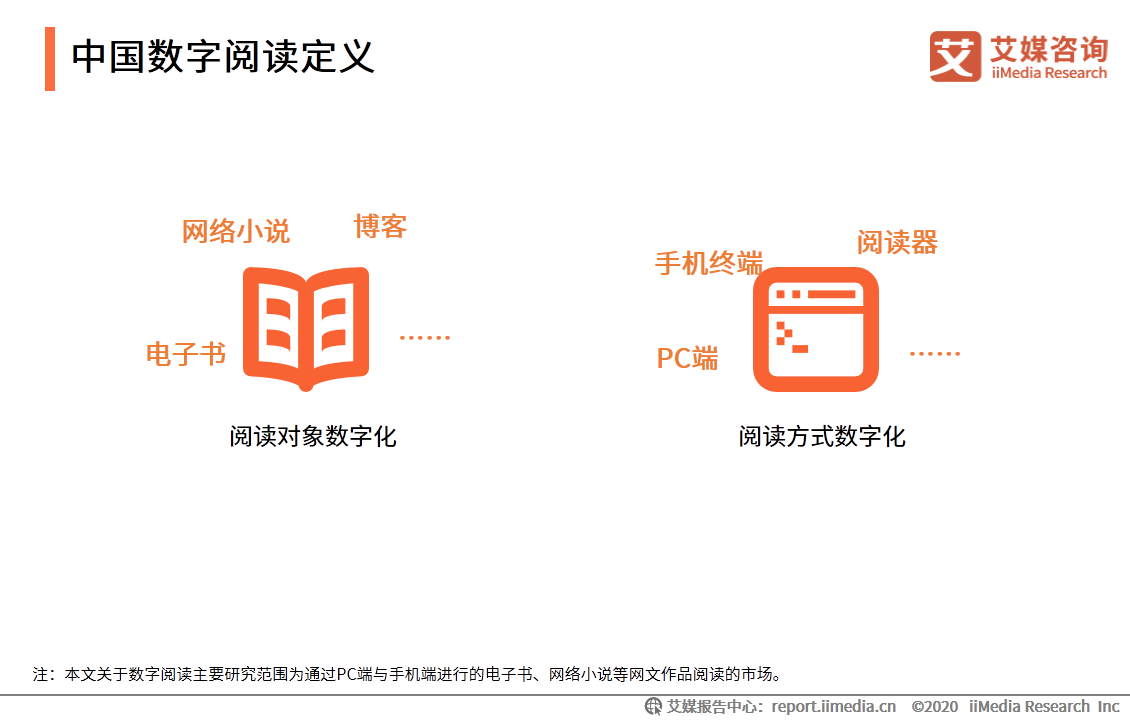 中国数字阅读定义

艾 艾媒咨询 iiMedia Research

网络小说
博客
电子书
……
阅读对象数字化

手机终端
阅读器
PC端
……
阅读方式数字化

注：本文关于数字阅读主要研究范围为通过PC端与手机端进行的电子书、网络小说等网文作品阅读的市场。

艾媒报告中心：report.iimedia.cn ©2020 iiMedia Research Inc